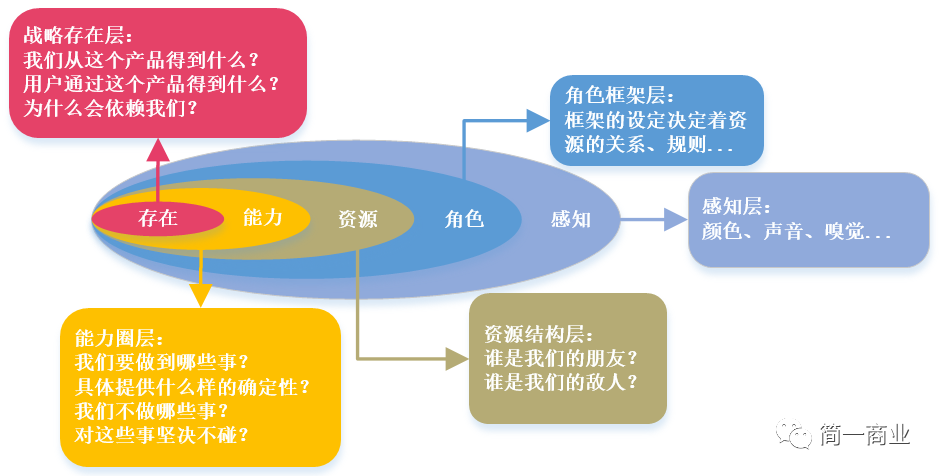 战略存在层：
我们从这个产品得到什么？
用户通过这个产品得到什么？
为什么会依赖我们？

角色框架层：
框架的设定决定着资源的关系、规则...

存在 能力 资源 角色 感知

感知层：
颜色、声音、嗅觉...

能力圈层：
我们要做到哪些事？
具体提供什么样的确定性？
我们不做哪些事？
对这些事坚决不碰？

资源结构层：
谁是我们的朋友？
谁是我们的敌人？

简一商业